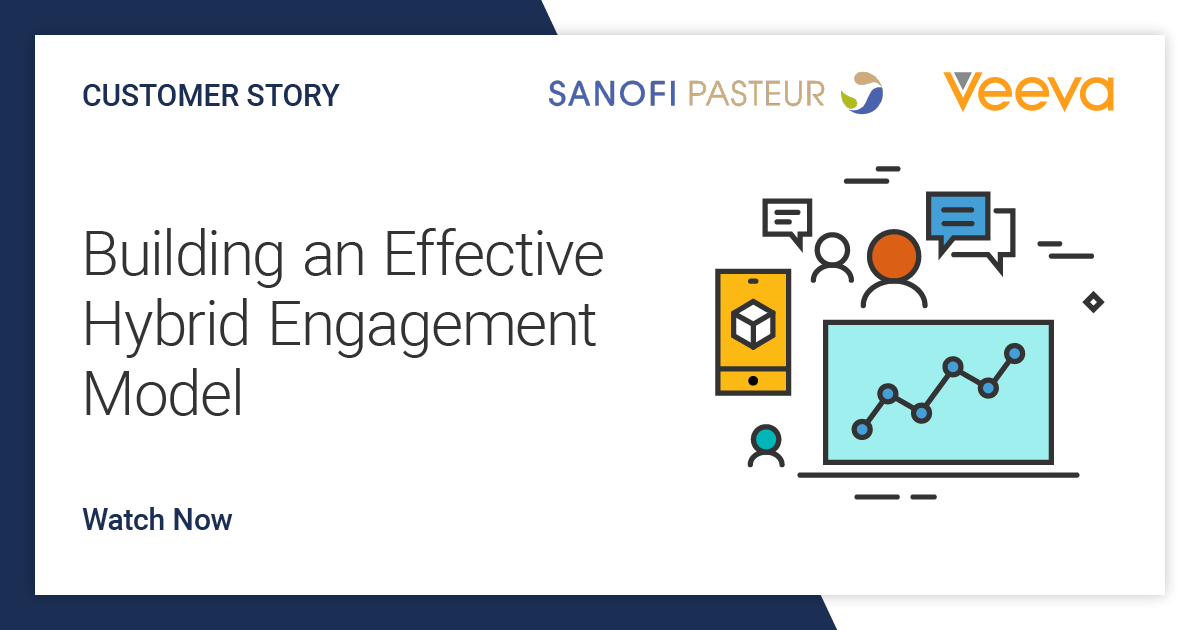 CUSTOMER STORY

SANOFI PASTEUR

Veeva

Building an Effective Hybrid Engagement Model

Watch Now